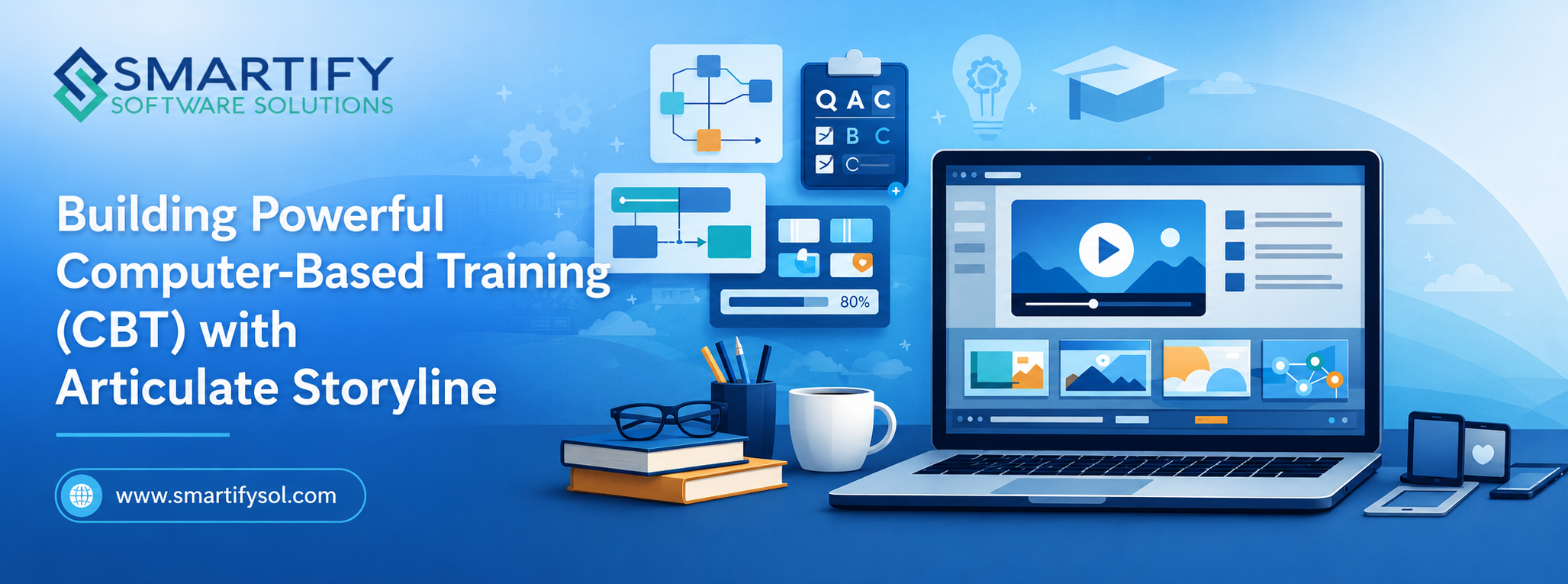 SMARTIFY
SOFTWARE SOLUTIONS

Building Powerful Computer-Based Training (CBT) with Articulate Storyline

www.smartifysol.com

Q A C
B C
C

80%